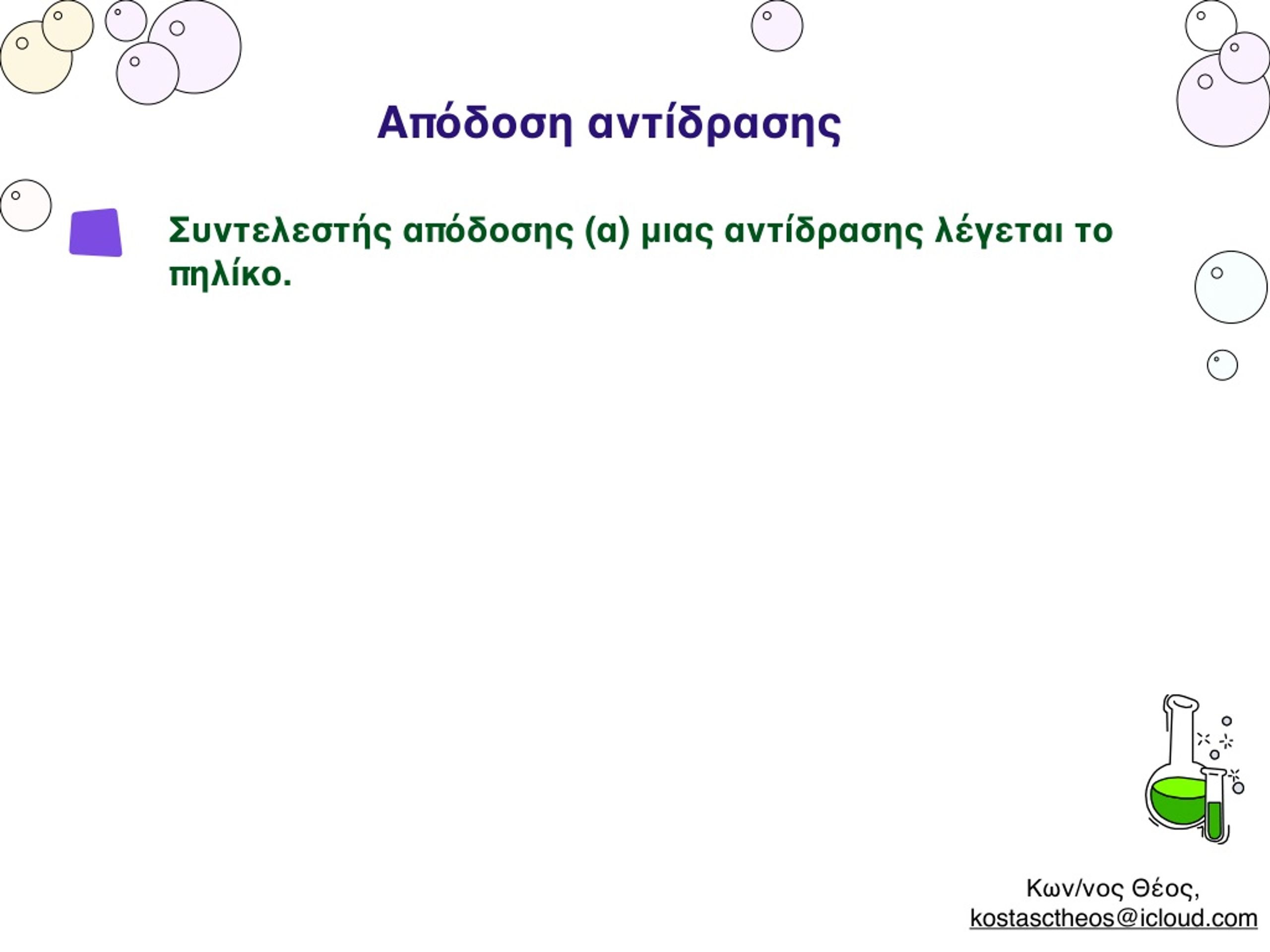 Απόδοση αντίδρασης

Συντελεστής απόδοσης (α) μιας αντίδρασης λέγεται το πηλίκο.

Κων/νος Θέος,
kostasctheos@icloud.com